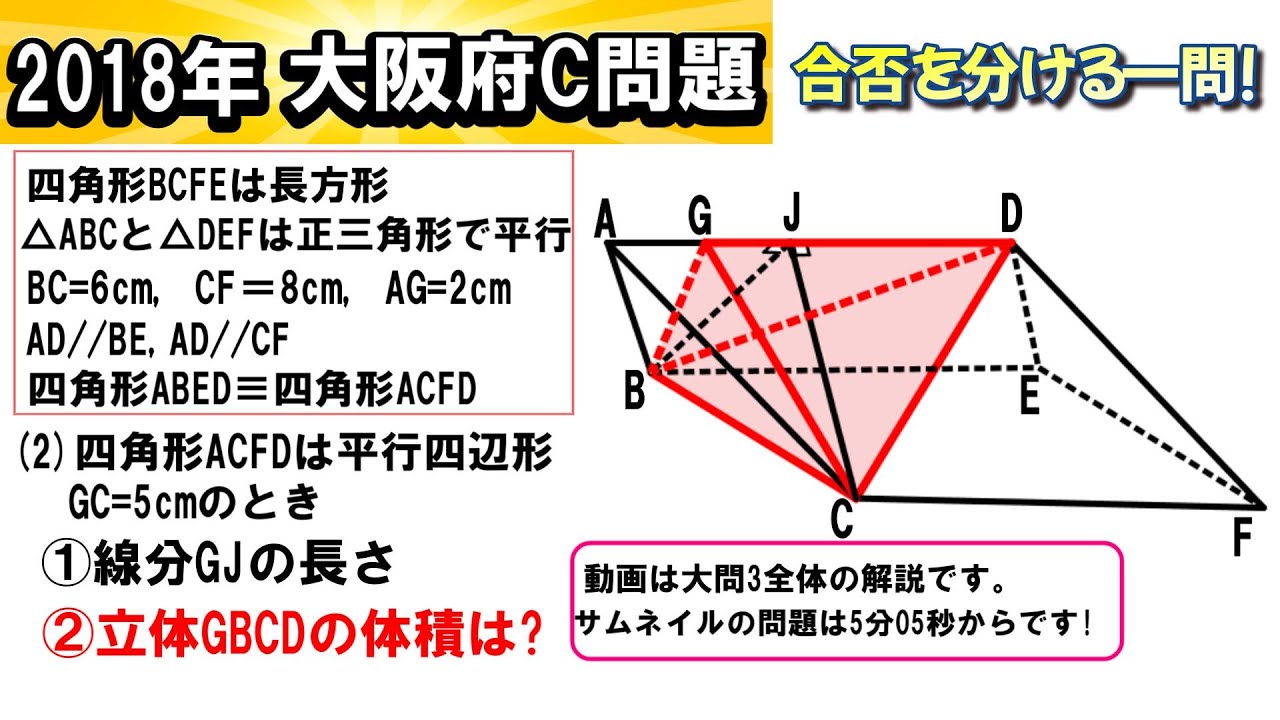 2018年 大阪府C問題

合否を分ける一問!

四角形BCFEは長方形
△ABCと△DEFは正三角形で平行
BC=6cm, CF＝8cm, AG=2cm
AD//BE, AD//CF
四角形ABED≡四角形ACFD

(2) 四角形ACFDは平行四辺形
GC=5cmのとき
①線分GJの長さ
②立体GBCDの体積は?

A G J D
B E
C F

動画は大問3全体の解説です。
サムネイルの問題は5分05秒からです!